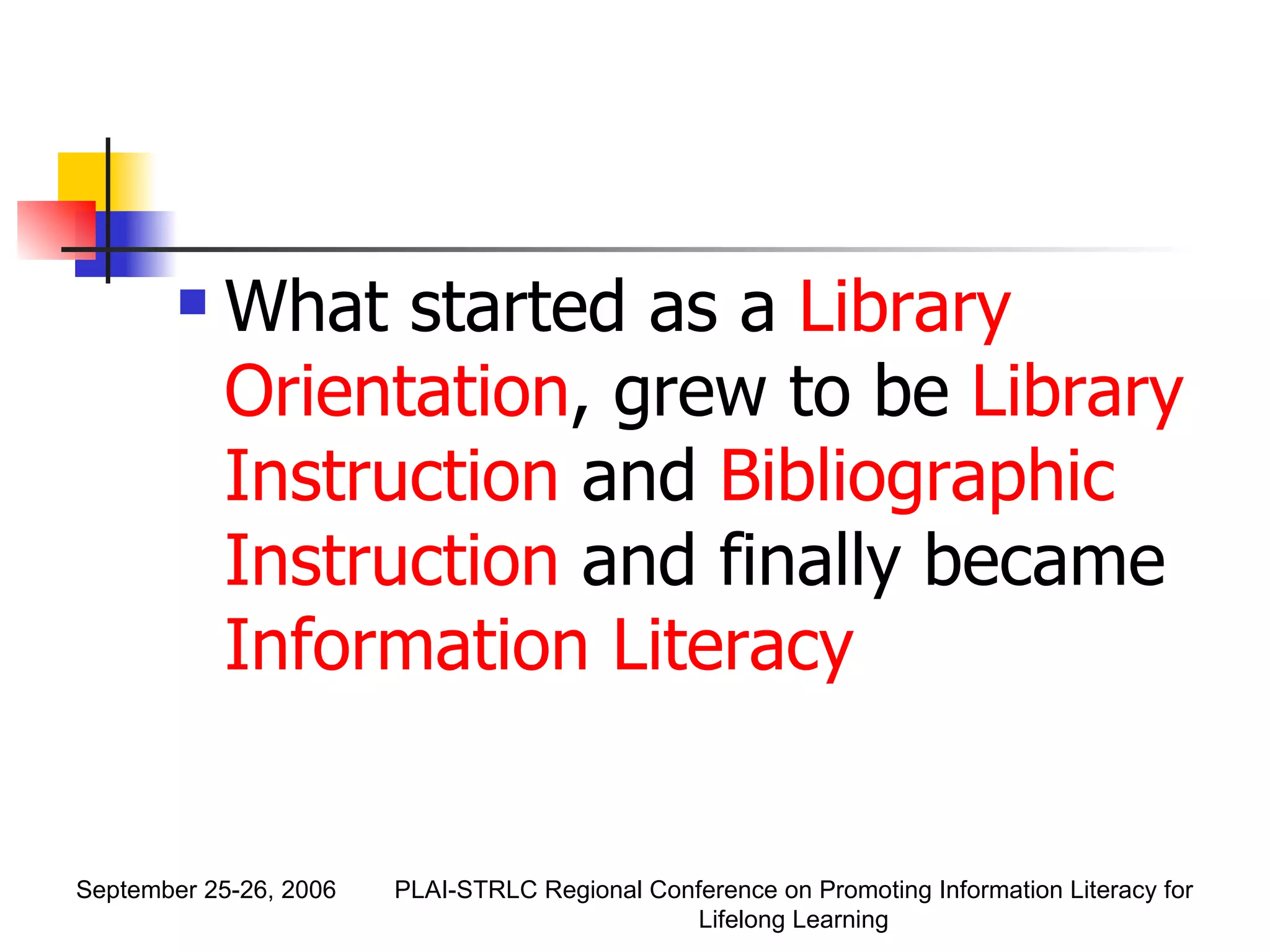 What started as a Library Orientation, grew to be Library Instruction and Bibliographic Instruction and finally became Information Literacy

September 25-26, 2006

PLAI-STRLC Regional Conference on Promoting Information Literacy for Lifelong Learning